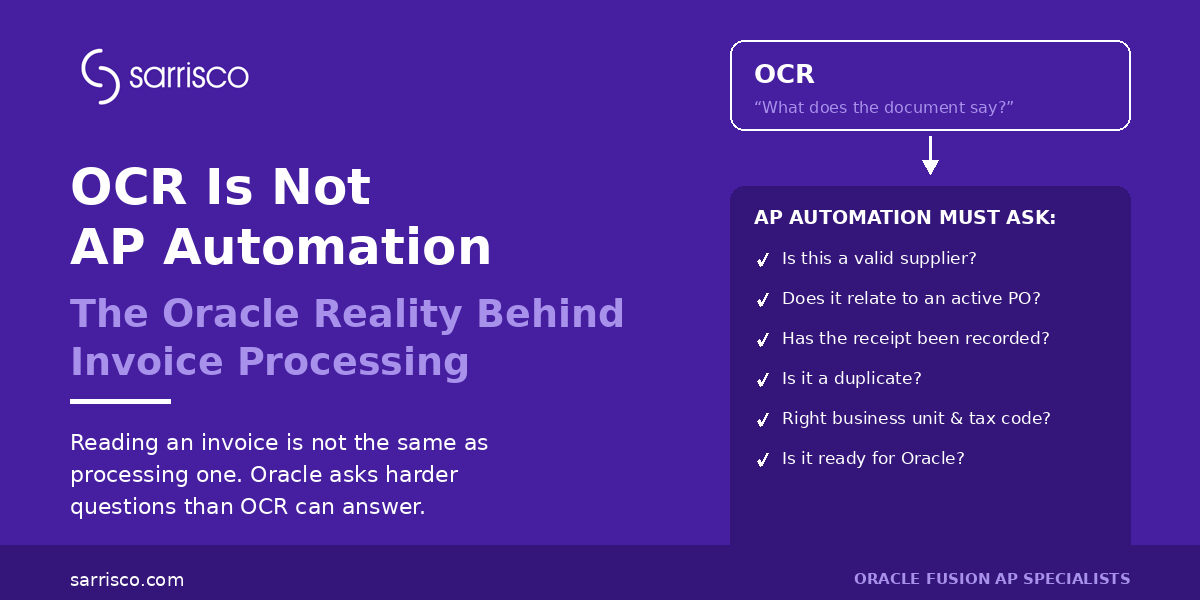 sarrisco

OCR Is Not AP Automation

The Oracle Reality Behind Invoice Processing

Reading an invoice is not the same as processing one. Oracle asks harder questions than OCR can answer.

OCR
“What does the document say?”

AP AUTOMATION MUST ASK:
✓ Is this a valid supplier?
✓ Does it relate to an active PO?
✓ Has the receipt been recorded?
✓ Is it a duplicate?
✓ Right business unit & tax code?
✓ Is it ready for Oracle?

sarrisco.com

ORACLE FUSION AP SPECIALISTS